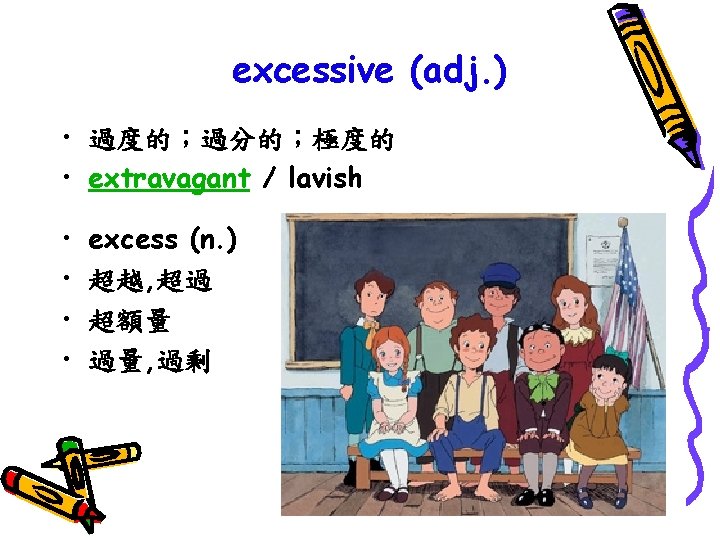 excessive (adj.)

• 過度的；過分的；極度的
• extravagant / lavish

• excess (n.)
• 超越,超過
• 超額量
• 過量,過剩